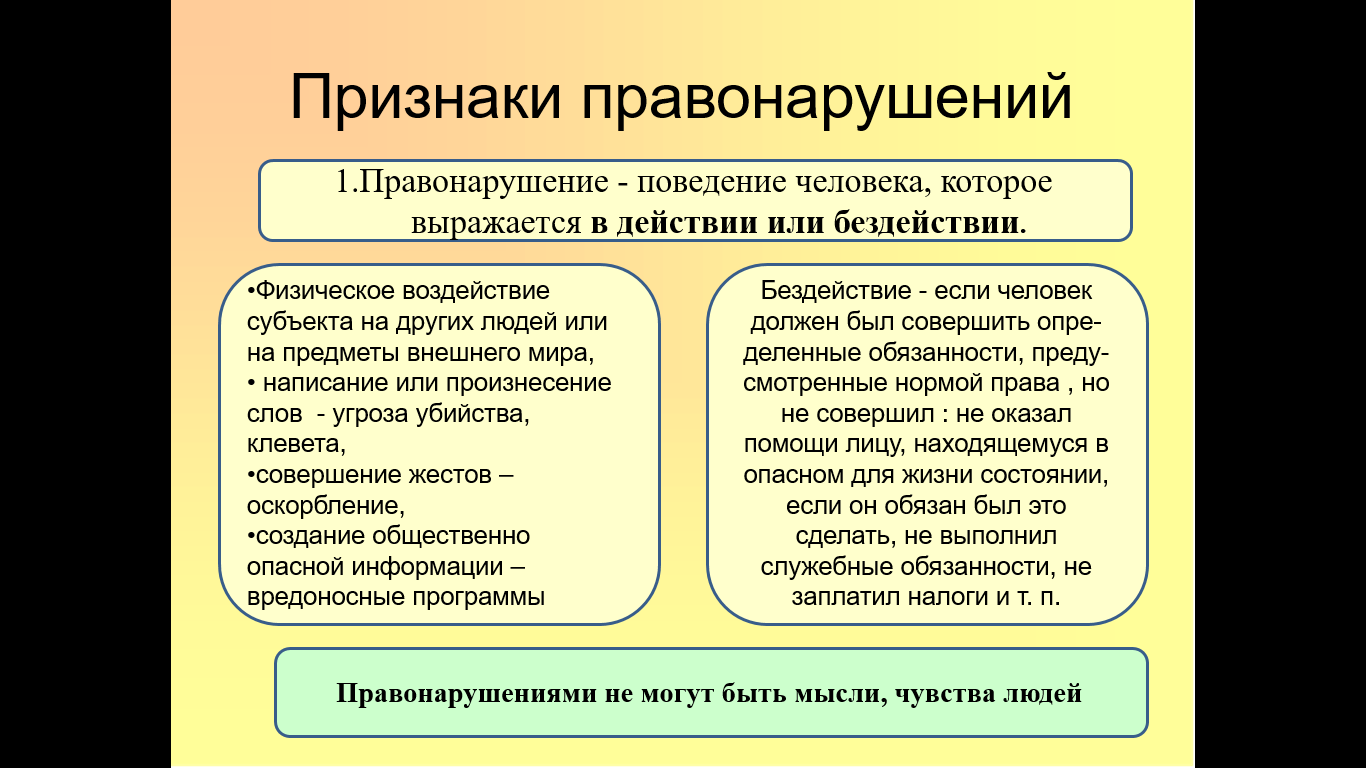 Признаки правонарушений

1.Правонарушение - поведение человека, которое выражается в действии или бездействии.

•Физическое воздействие субъекта на других людей или на предметы внешнего мира,
• написание или произнесение слов - угроза убийства, клевета,
•совершение жестов – оскорбление,
•создание общественно опасной информации – вредоносные программы

Бездействие - если человек должен был совершить определенные обязанности, предусмотренные нормой права , но не совершил : не оказал помощи лицу, находящемуся в опасном для жизни состоянии, если он обязан был это сделать, не выполнил служебные обязанности, не заплатил налоги и т. п.

Правонарушениями не могут быть мысли, чувства людей